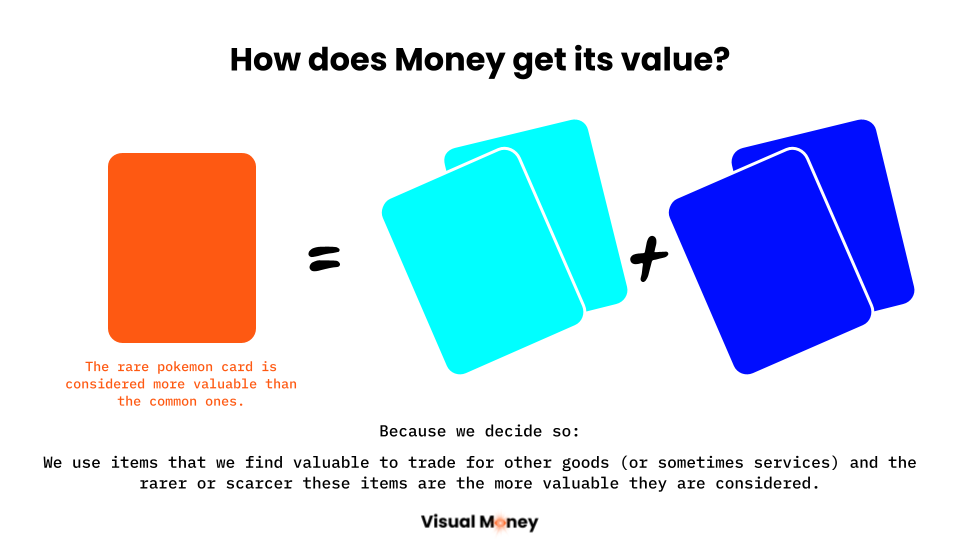 How does Money get its value?

=

+

The rare pokemon card is considered more valuable than the common ones.

Because we decide so:

We use items that we find valuable to trade for other goods (or sometimes services) and the rarer or scarcer these items are the more valuable they are considered.

Visual Money